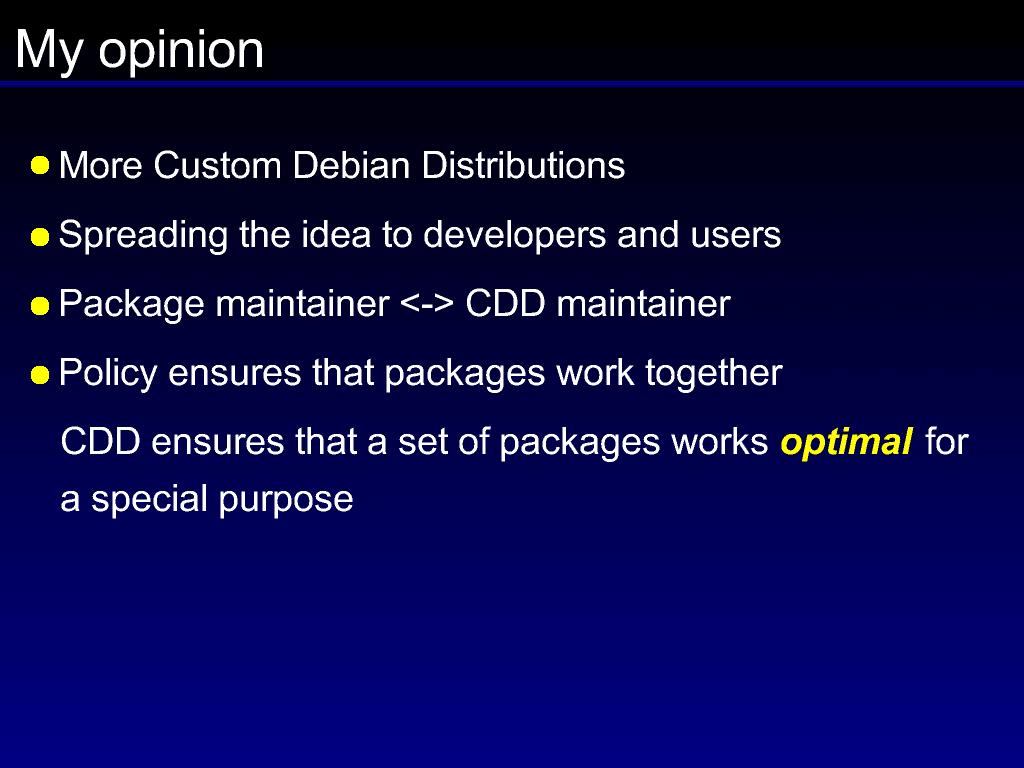 My opinion

More Custom Debian Distributions

Spreading the idea to developers and users

Package maintainer <-> CDD maintainer

Policy ensures that packages work together

CDD ensures that a set of packages works optimal for a special purpose